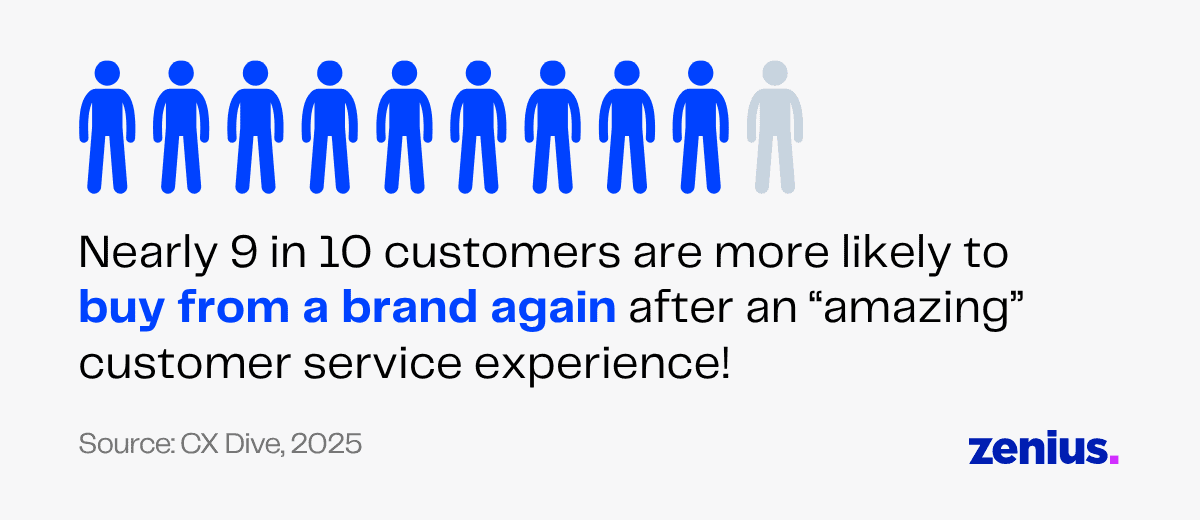 Nearly 9 in 10 customers are more likely to buy from a brand again after an “amazing” customer service experience!

Source: CX Dive, 2025

zenius.